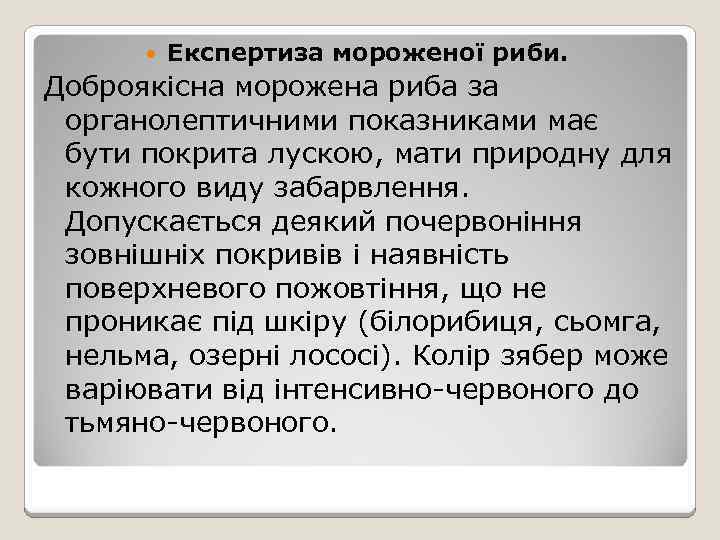 Експертиза мороженої риби.

Доброякісна морожена риба за органолептичними показниками має бути покрита лускою, мати природну для кожного виду забарвлення. Допускається деякий почервоніння зовнішніх покривів і наявність поверхневого пожовтіння, що не проникає під шкіру (білорибиця, сьомга, нельма, озерні лососі). Колір зябер може варіювати від інтенсивно-червоного до тьмяно-червоного.